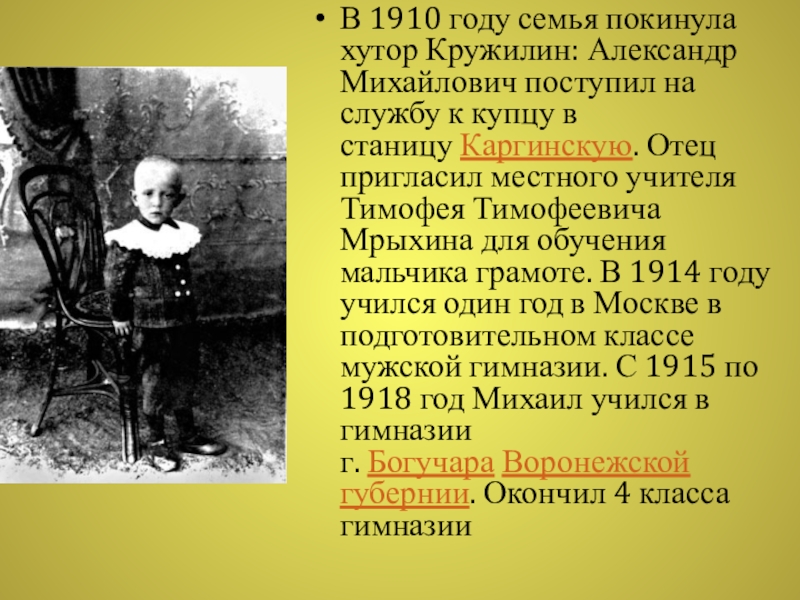 • В 1910 году семья покинула хутор Кружилин: Александр Михайлович поступил на службу к купцу в станицу Каргинскую. Отец пригласил местного учителя Тимофея Тимофеевича Мрыхина для обучения мальчика грамоте. В 1914 году учился один год в Москве в подготовительном классе мужской гимназии. С 1915 по 1918 год Михаил учился в гимназии г. Богучара Воронежской губернии. Окончил 4 класса гимназии